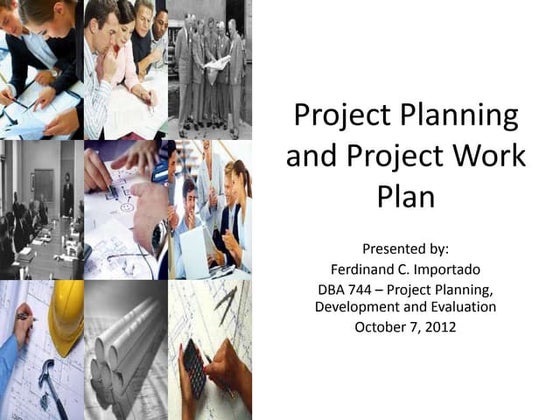 Project Planning and Project Work Plan

Presented by:
Ferdinand C. Importado
DBA 744 – Project Planning, Development and Evaluation
October 7, 2012